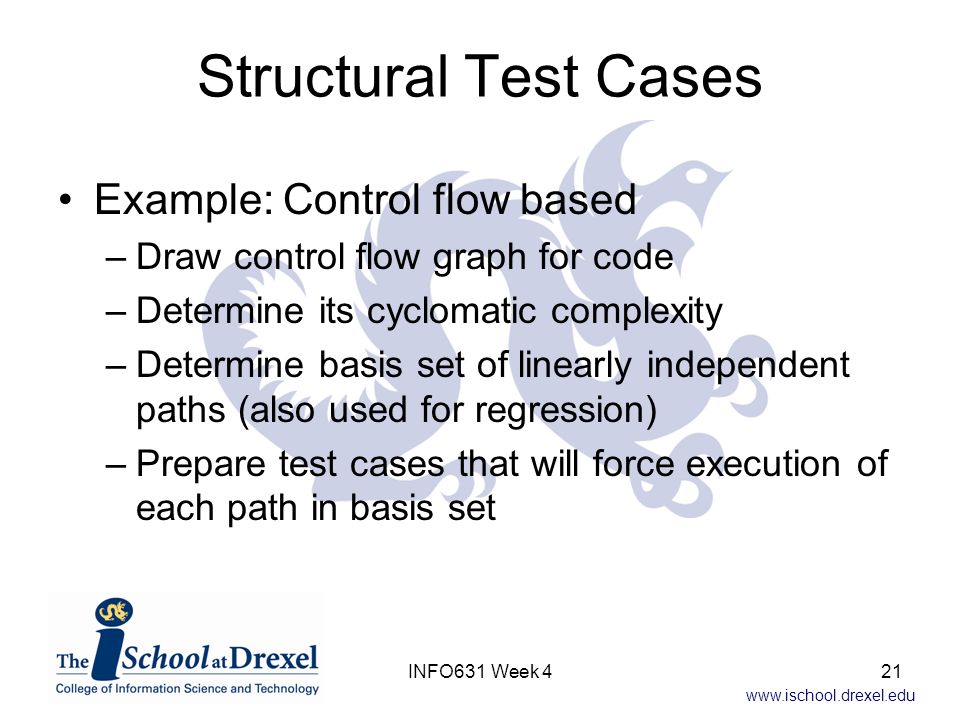 Structural Test Cases

• Example: Control flow based
 – Draw control flow graph for code
 – Determine its cyclomatic complexity
 – Determine basis set of linearly independent paths (also used for regression)
 – Prepare test cases that will force execution of each path in basis set

The iSchool at Drexel
College of Information Science and Technology

INFO631 Week 4

21

www.ischool.drexel.edu